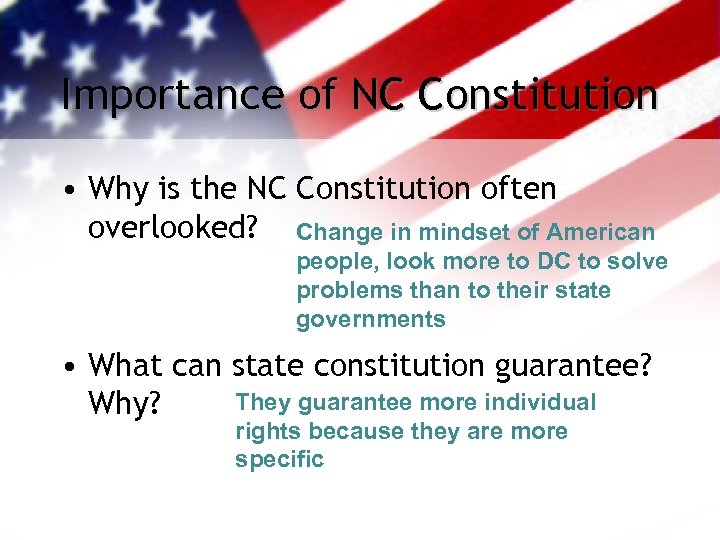 Importance of NC Constitution

• Why is the NC Constitution often overlooked?

Change in mindset of American people, look more to DC to solve problems than to their state governments

• What can state constitution guarantee? Why?

They guarantee more individual rights because they are more specific